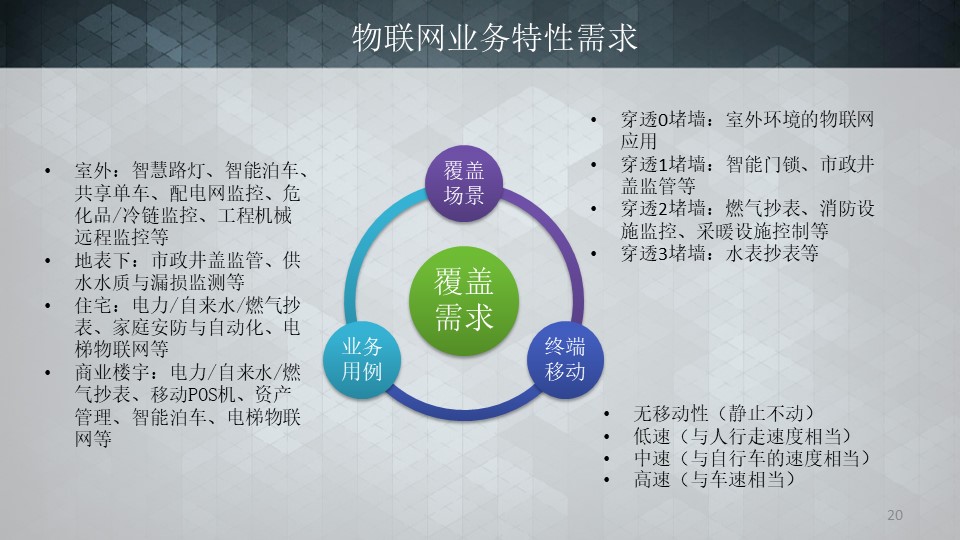 物联网业务特性需求

• 室外：智慧路灯、智能泊车、共享单车、配电网监控、危化品/冷链监控、工程机械远程监控等
• 地表下：市政井盖监管、供水水质与漏损监测等
• 住宅：电力/自来水/燃气抄表、家庭安防与自动化、电梯物联网等
• 商业楼宇：电力/自来水/燃气抄表、移动POS机、资产管理、智能泊车、电梯物联网等

覆盖场景

覆盖需求

业务用例

终端移动

• 穿透0堵墙：室外环境的物联网应用
• 穿透1堵墙：智能门锁、市政井盖监管等
• 穿透2堵墙：燃气抄表、消防设施监控、采暖设施控制等
• 穿透3堵墙：水表抄表等

• 无移动性（静止不动）
• 低速（与人行走速度相当）
• 中速（与自行车的速度相当）
• 高速（与车速相当）

20